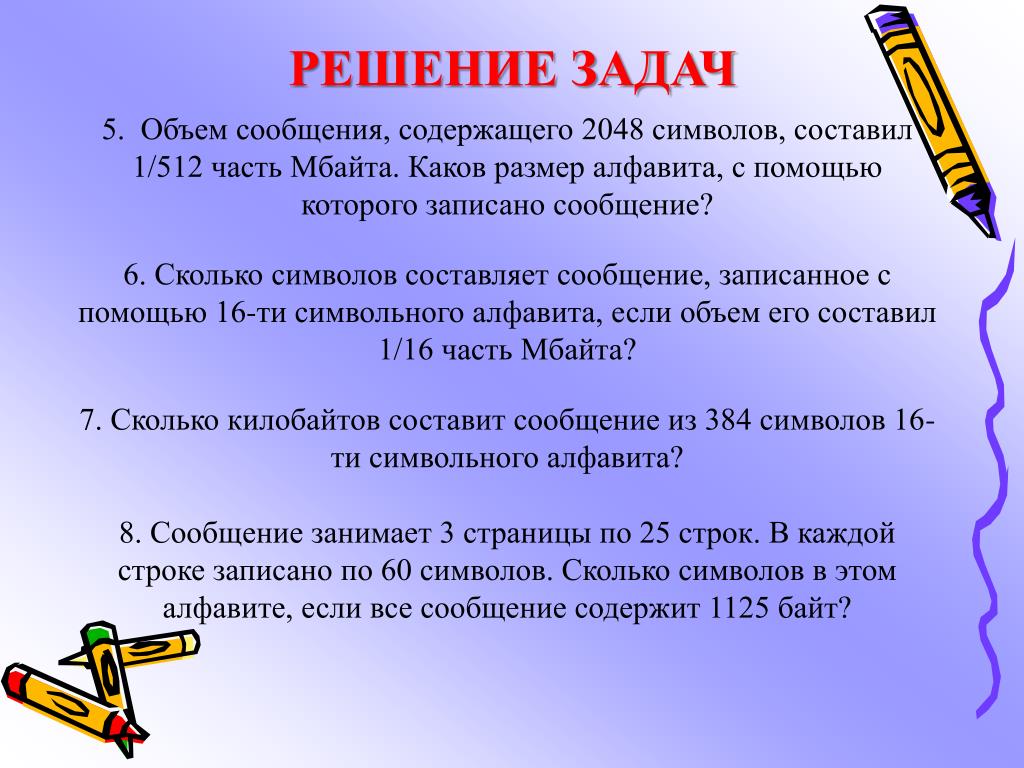 РЕШЕНИЕ ЗАДАЧ

5. Объем сообщения, содержащего 2048 символов, составил 1/512 часть Мбайта. Каков размер алфавита, с помощью которого записано сообщение?

6. Сколько символов составляет сообщение, записанное с помощью 16-ти символьного алфавита, если объем его составил 1/16 часть Мбайта?

7. Сколько килобайтов составит сообщение из 384 символов 16-ти символьного алфавита?

8. Сообщение занимает 3 страницы по 25 строк. В каждой строке записано по 60 символов. Сколько символов в этом алфавите, если все сообщение содержит 1125 байт?